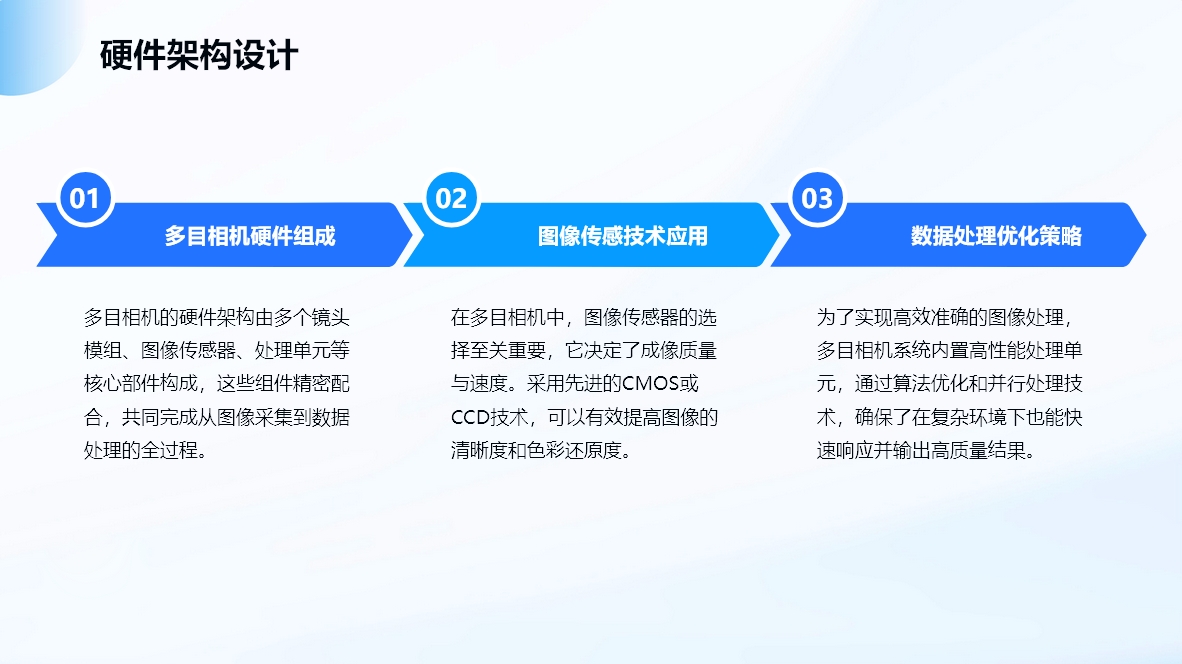 硬件架构设计

01

多目相机硬件组成

多目相机的硬件架构由多个镜头模组、图像传感器、处理单元等核心部件构成，这些组件精密配合，共同完成从图像采集到数据处理的全过程。

02

图像传感技术应用

在多目相机中，图像传感器的选择至关重要，它决定了成像质量与速度。采用先进的CMOS或CCD技术，可以有效提高图像的清晰度和色彩还原度。

03

数据处理优化策略

为了实现高效准确的图像处理，多目相机系统内置高性能处理单元，通过算法优化和并行处理技术，确保了在复杂环境下也能快速响应并输出高质量结果。